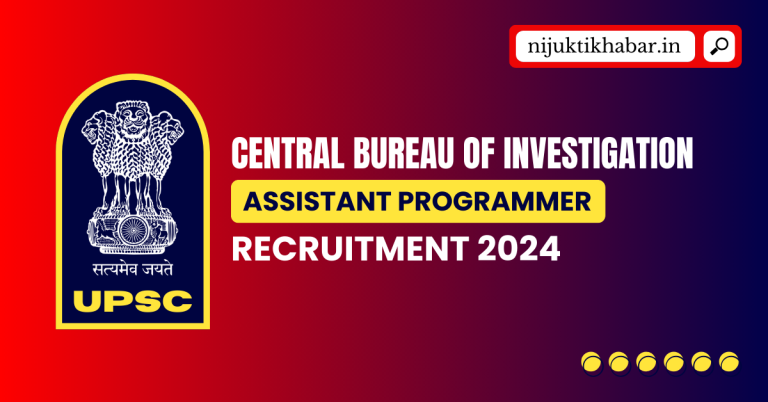 nijuktikhabar.in

सत्यमेव जयते
UPSC

CENTRAL BUREAU OF INVESTIGATION
ASSISTANT PROGRAMMER
RECRUITMENT 2024